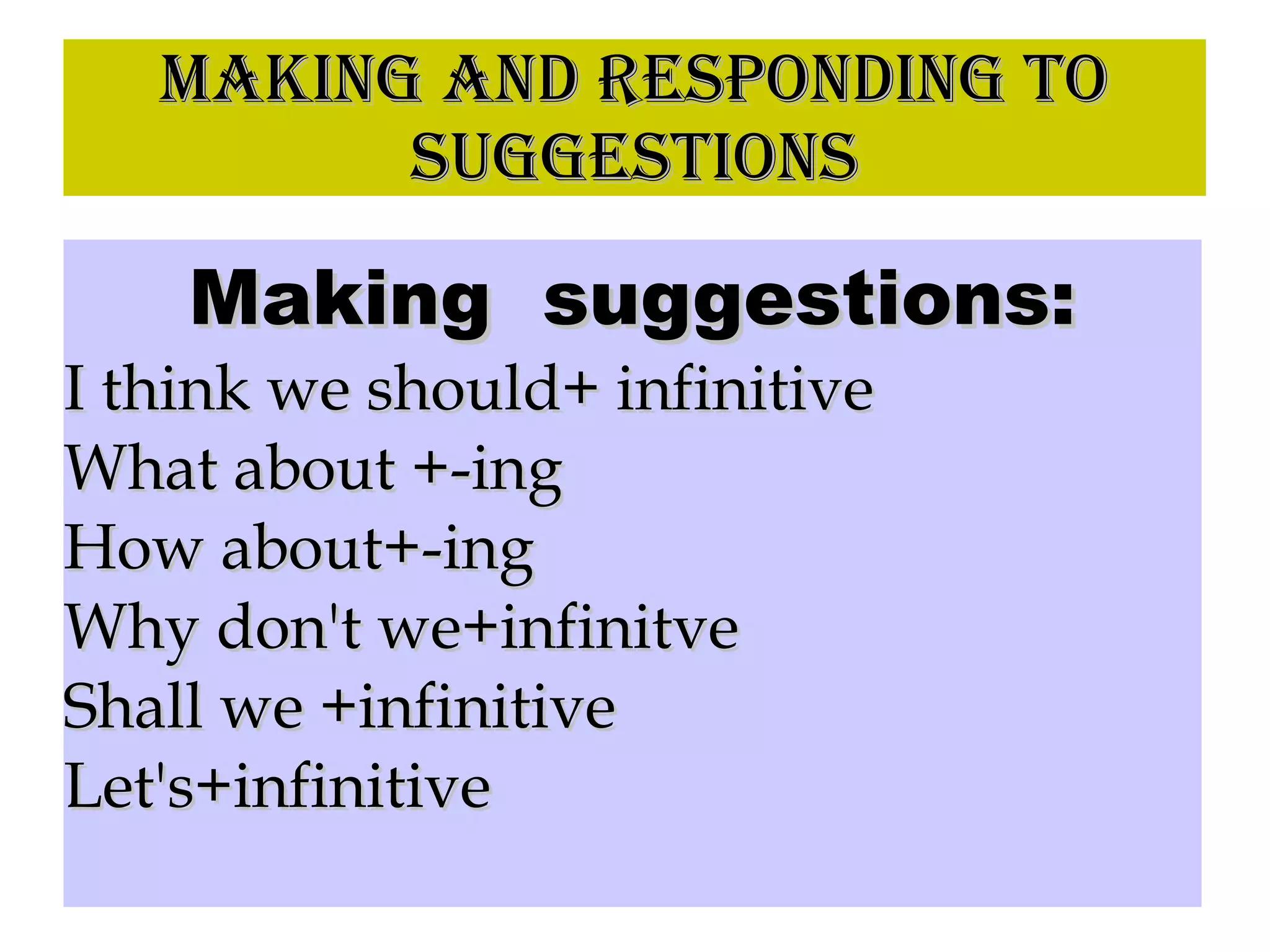 MAKING AND RESPONDING TO SUGGESTIONS

Making suggestions:

I think we should+ infinitive
What about +-ing
How about+-ing
Why don't we+infinitve
Shall we +infinitive
Let's+infinitive